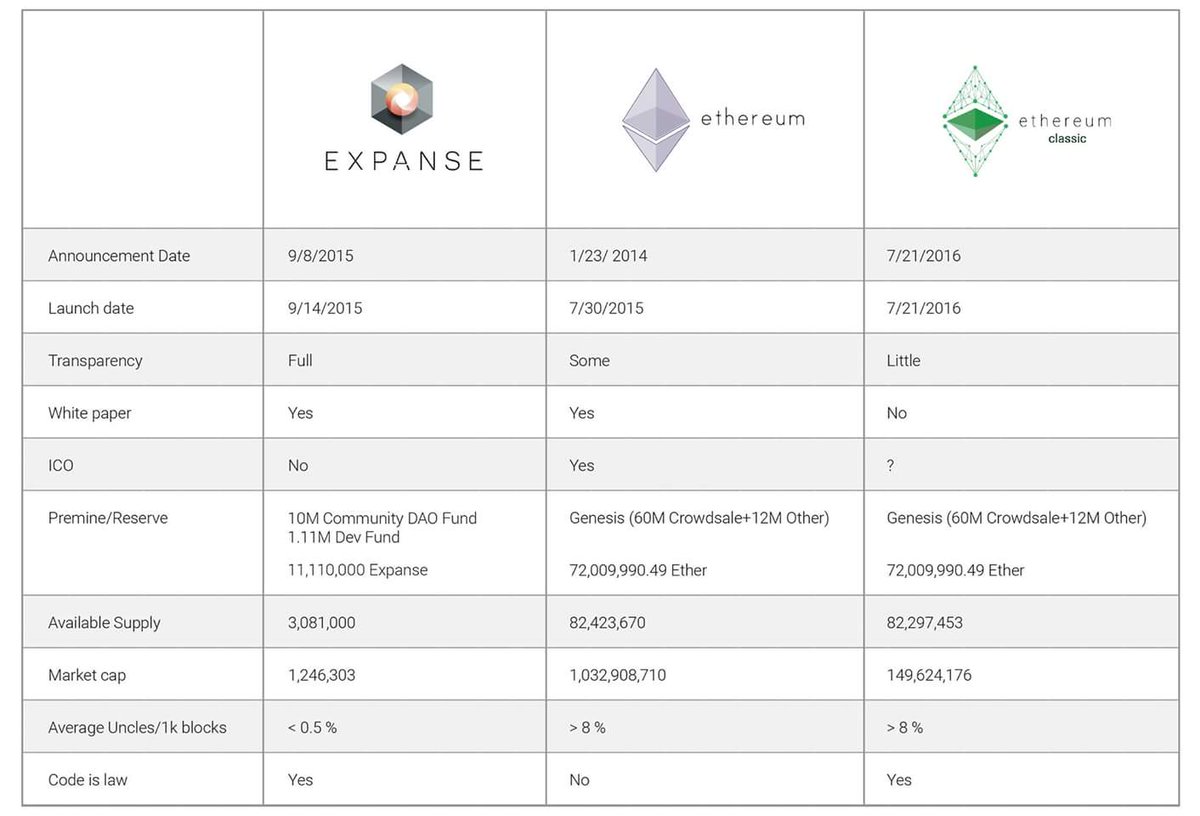 | | EXPANSE | ethereum | ethereum classic |
|---|---|---|---|
| Announcement Date | 9/8/2015 | 1/23/ 2014 | 7/21/2016 |
| Launch date | 9/14/2015 | 7/30/2015 | 7/21/2016 |
| Transparency | Full | Some | Little |
| White paper | Yes | Yes | No |
| ICO | No | Yes | ? |
| Premine/Reserve | 10M Community DAO Fund 1.11M Dev Fund 11,110,000 Expanse | Genesis (60M Crowdsale+12M Other) 72,009,990.49 Ether | Genesis (60M Crowdsale+12M Other) 72,009,990.49 Ether |
| Available Supply | 3,081,000 | 82,423,670 | 82,297,453 |
| Market cap | 1,246,303 | 1,032,908,710 | 149,624,176 |
| Average Uncles/1k blocks | < 0.5 % | > 8 % | > 8 % |
| Code is law | Yes | No | Yes |